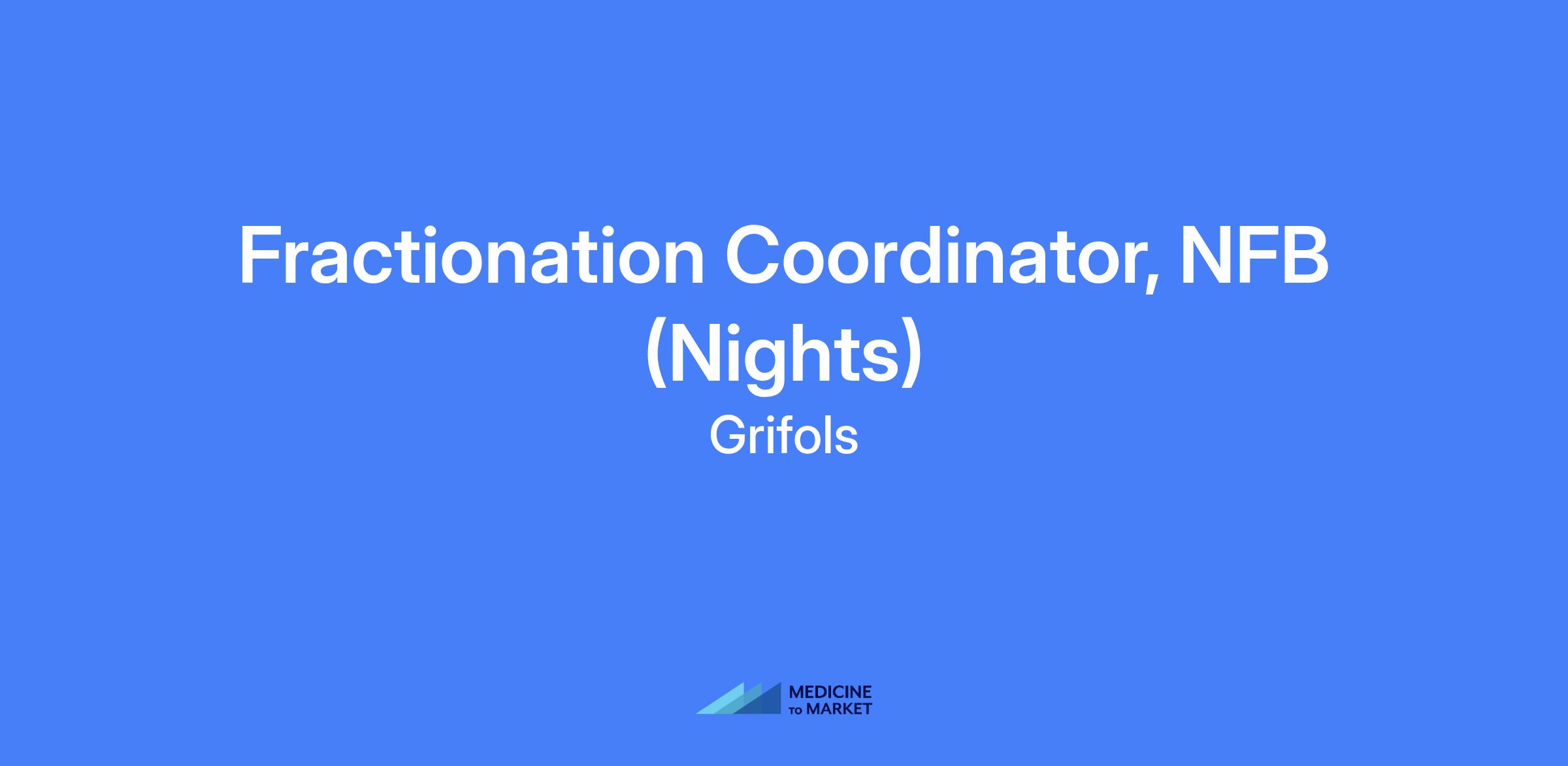 Fractionation Coordinator, NFB (Nights)

Grifols

MEDICINE TO MARKET